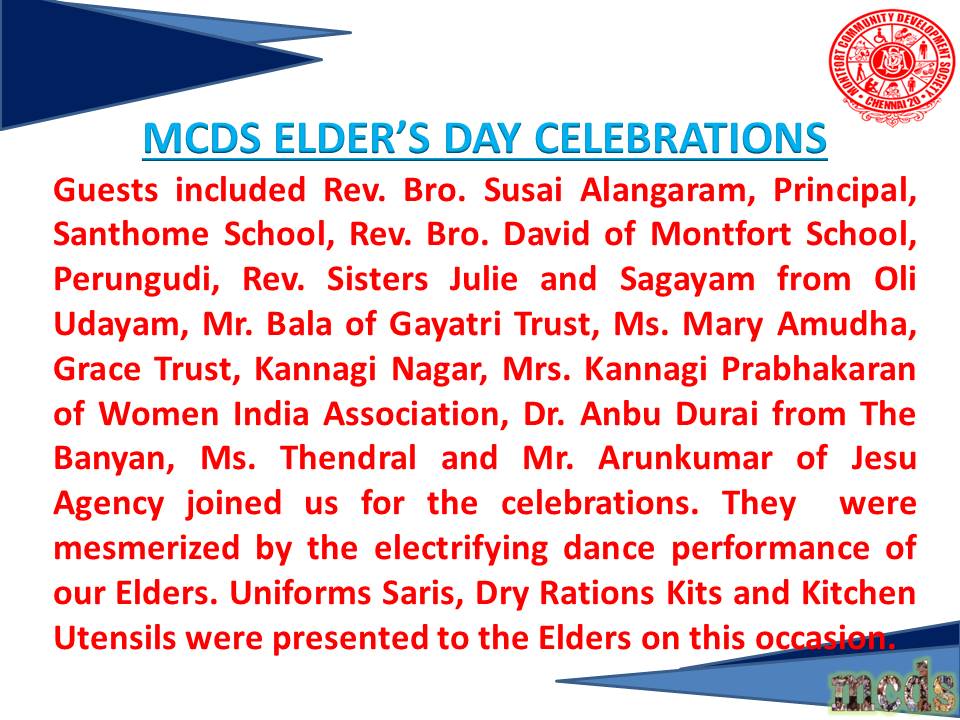 MONTFORT COMMUNITY DEVELOPMENT SOCIETY CHENNAI 20

MCDS ELDER'S DAY CELEBRATIONS

Guests included Rev. Bro. Susai Alangaram, Principal, Santhome School, Rev. Bro. David of Montfort School, Perungudi, Rev. Sisters Julie and Sagayam from Oli Udayam, Mr. Bala of Gayatri Trust, Ms. Mary Amudha, Grace Trust, Kannagi Nagar, Mrs. Kannagi Prabhakaran of Women India Association, Dr. Anbu Durai from The Banyan, Ms. Thendral and Mr. Arunkumar of Jesu Agency joined us for the celebrations. They were mesmerized by the electrifying dance performance of our Elders. Uniforms Saris, Dry Rations Kits and Kitchen Utensils were presented to the Elders on this occasion.

mcds